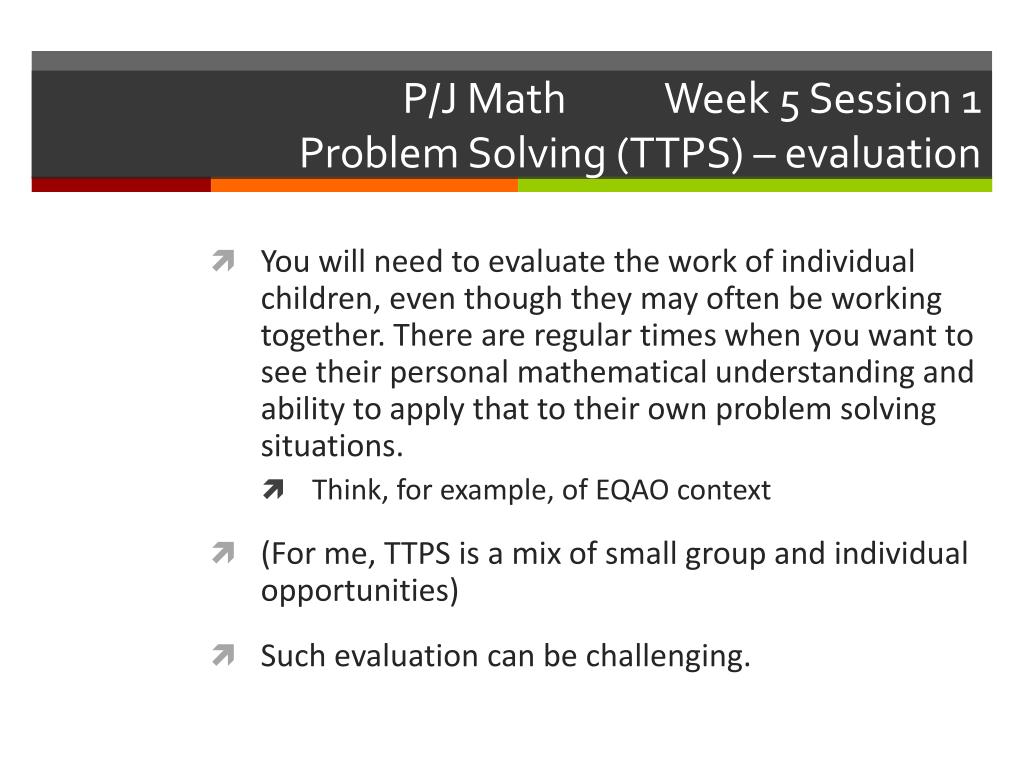 P/J Math Week 5 Session 1
Problem Solving (TTPS) – evaluation

You will need to evaluate the work of individual children, even though they may often be working together. There are regular times when you want to see their personal mathematical understanding and ability to apply that to their own problem solving situations.

Think, for example, of EQAO context

(For me, TTPS is a mix of small group and individual opportunities)

Such evaluation can be challenging.